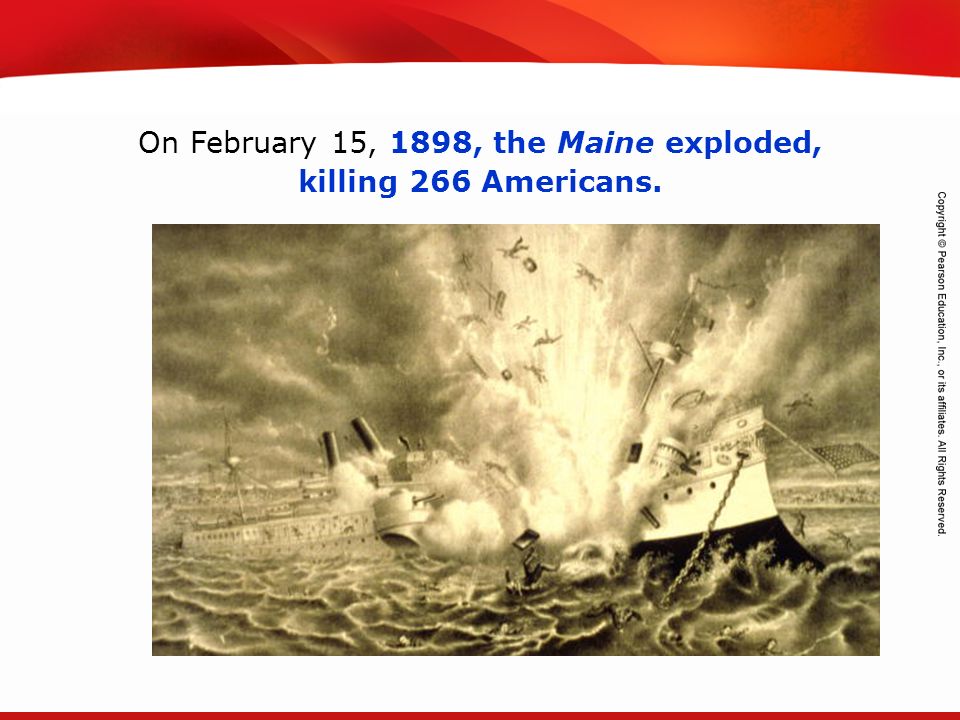 On February 15, 1898, the Maine exploded, killing 266 Americans.

Copyright © Pearson Education, Inc., or its affiliates. All Rights Reserved.